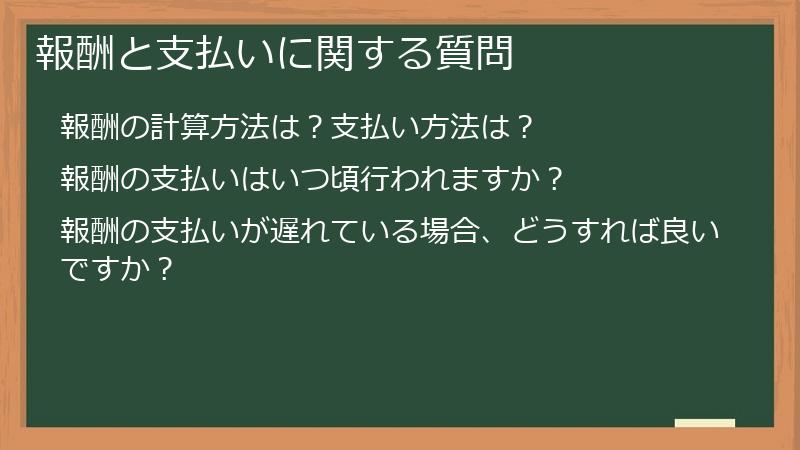 報酬と支払いに関する質問

報酬の計算方法は？支払い方法は？

報酬の支払いはいつ頃行われますか？

報酬の支払いが遅れている場合、どうすれば良いですか？